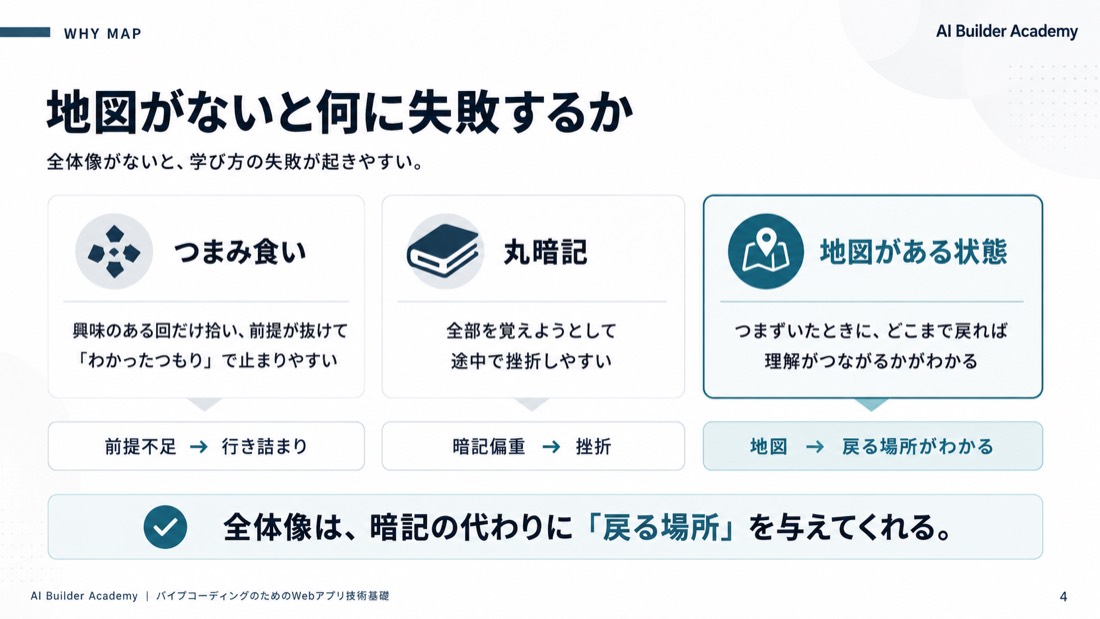 WHY MAP

AI Builder Academy

地図がないと何に失敗するか

全体像がないと、学び方の失敗が起きやすい。

つまみ食い

興味のある回だけ拾い、前提が抜けて「わかったつもり」で止まりやすい

前提不足 → 行き詰まり

丸暗記

全部を覚えようとして途中で挫折しやすい

暗記偏重 → 挫折

地図がある状態

つまずいたときに、どこまで戻れば理解がつながるかがわかる

地図 → 戻る場所がわかる

全体像は、暗記の代わりに「戻る場所」を与えてくれる。

AI Builder Academy | バイブコーディングのためのWebアプリ技術基礎

4